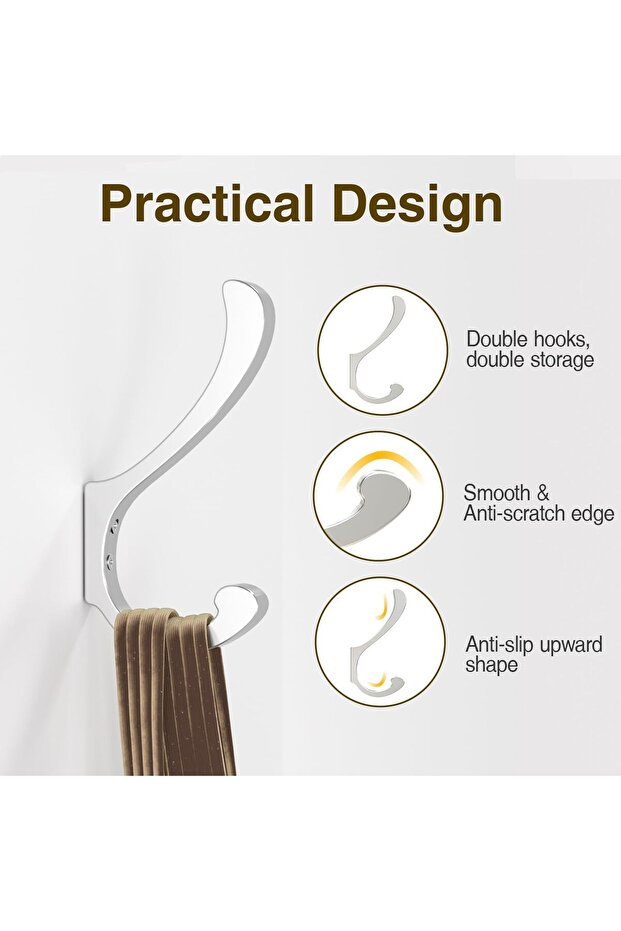 Practical Design

Double hooks, double storage

Smooth & Anti-scratch edge

Anti-slip upward shape